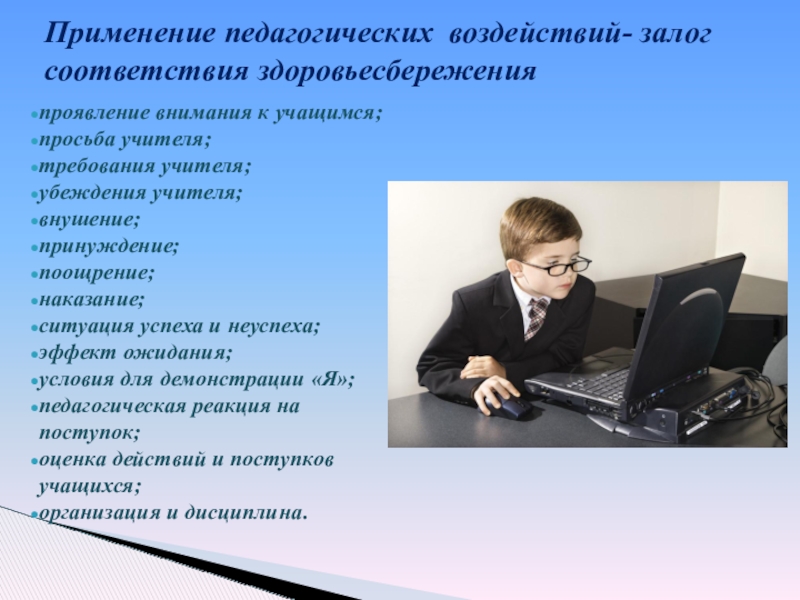 Применение педагогических воздействий- залог соответствия здоровьесбережения

•проявление внимания к учащимся;
•просьба учителя;
•требования учителя;
•убеждения учителя;
•внушение;
•принуждение;
•поощрение;
•наказание;
•ситуация успеха и неуспеха;
•эффект ожидания;
•условия для демонстрации «Я»;
•педагогическая реакция на поступок;
•оценка действий и поступков учащихся;
•организация и дисциплина.